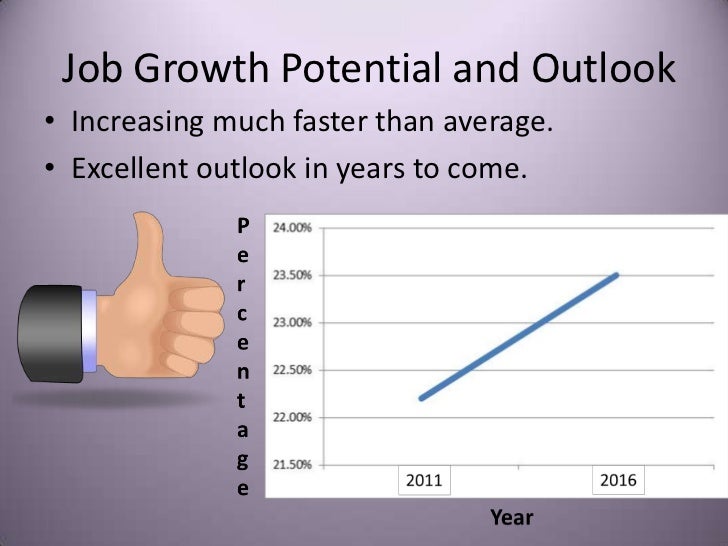 Job Growth Potential and Outlook

• Increasing much faster than average.
• Excellent outlook in years to come.

Percentage

24.00%
23.50%
23.00%
22.50%
22.00%
21.50%

2011
2016

Year